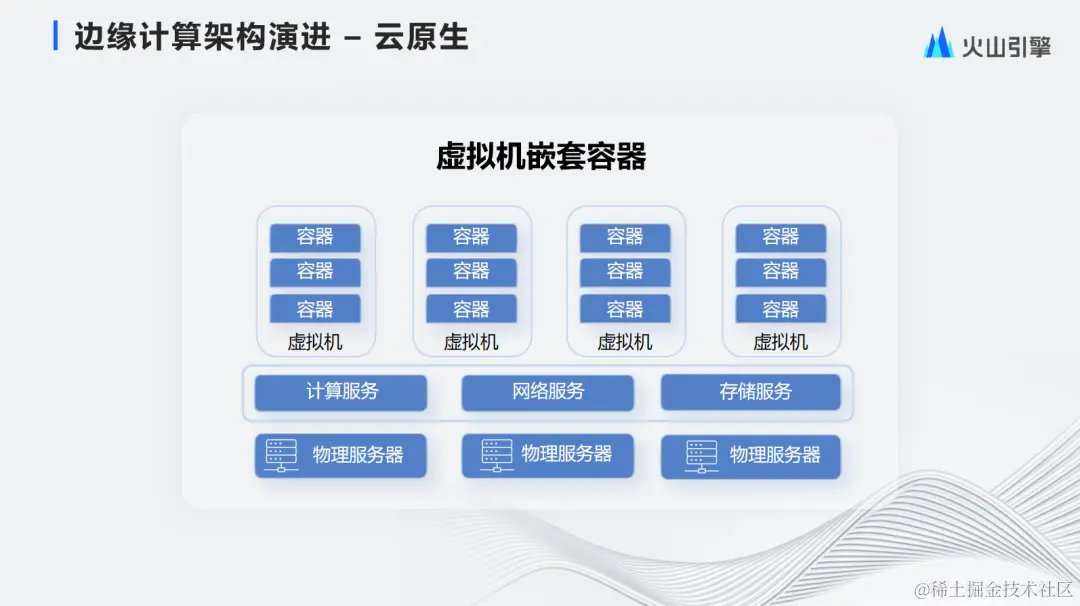 边缘计算架构演进 – 云原生

火山引擎

虚拟机嵌套容器

容器
容器
容器
虚拟机

容器
容器
容器
虚拟机

容器
容器
容器
虚拟机

容器
容器
容器
虚拟机

计算服务
网络服务
存储服务

物理服务器
物理服务器
物理服务器

@稀土掘金技术社区